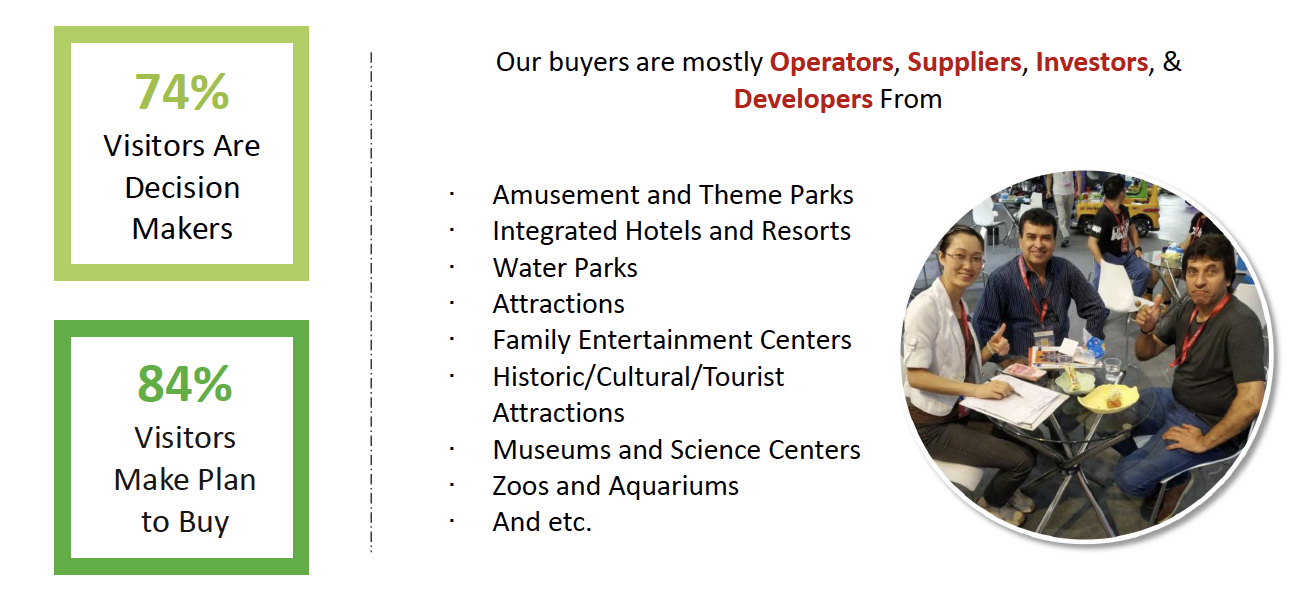 74%
Visitors Are Decision Makers

84%
Visitors Make Plan to Buy

Our buyers are mostly Operators, Suppliers, Investors, & Developers From

· Amusement and Theme Parks
· Integrated Hotels and Resorts
· Water Parks
· Attractions
· Family Entertainment Centers
· Historic/Cultural/Tourist Attractions
· Museums and Science Centers
· Zoos and Aquariums
· And etc.